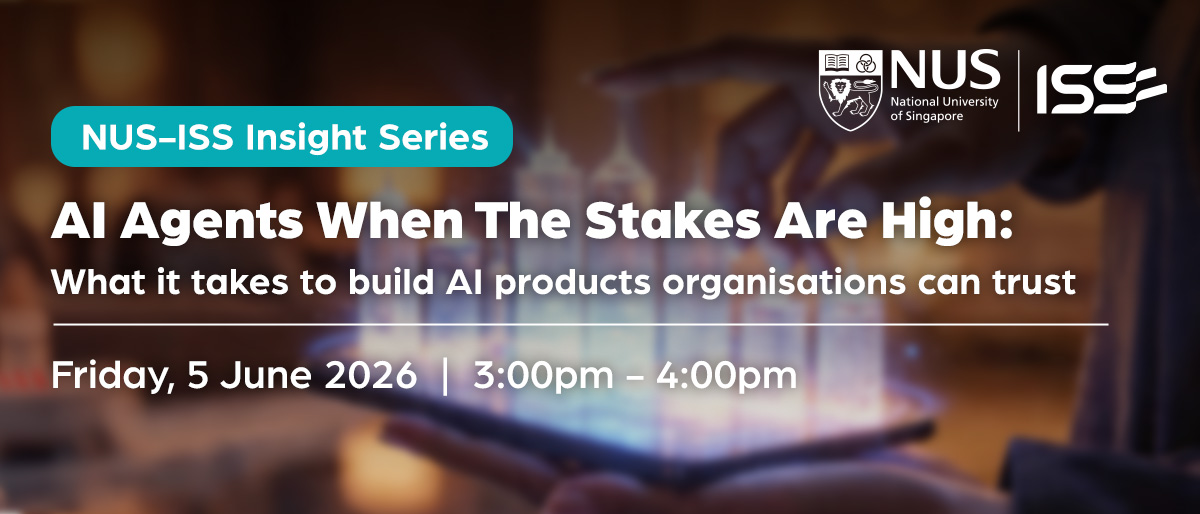 NUS National University of Singapore | ISS

NUS–ISS Insight Series

AI Agents When The Stakes Are High:
What it takes to build AI products organisations can trust

Friday, 5 June 2026 | 3:00pm – 4:00pm